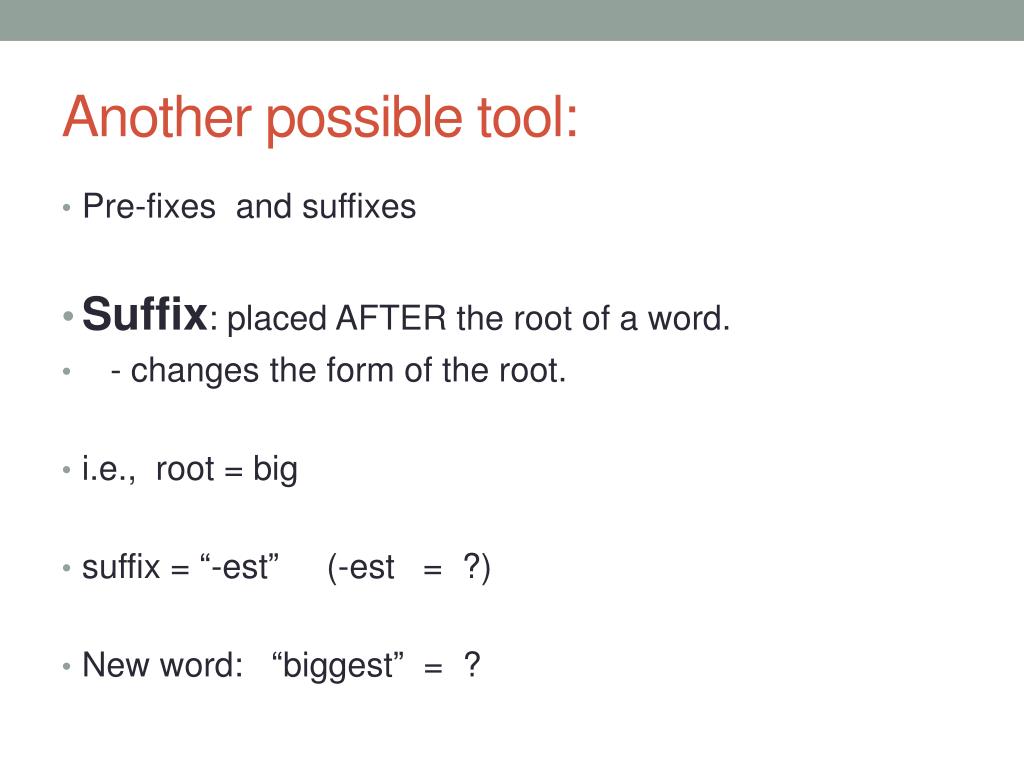 Another possible tool:

• Pre-fixes and suffixes

• Suffix: placed AFTER the root of a word.
• - changes the form of the root.

• i.e., root = big

• suffix = “-est” (-est = ?)

• New word: “biggest” = ?